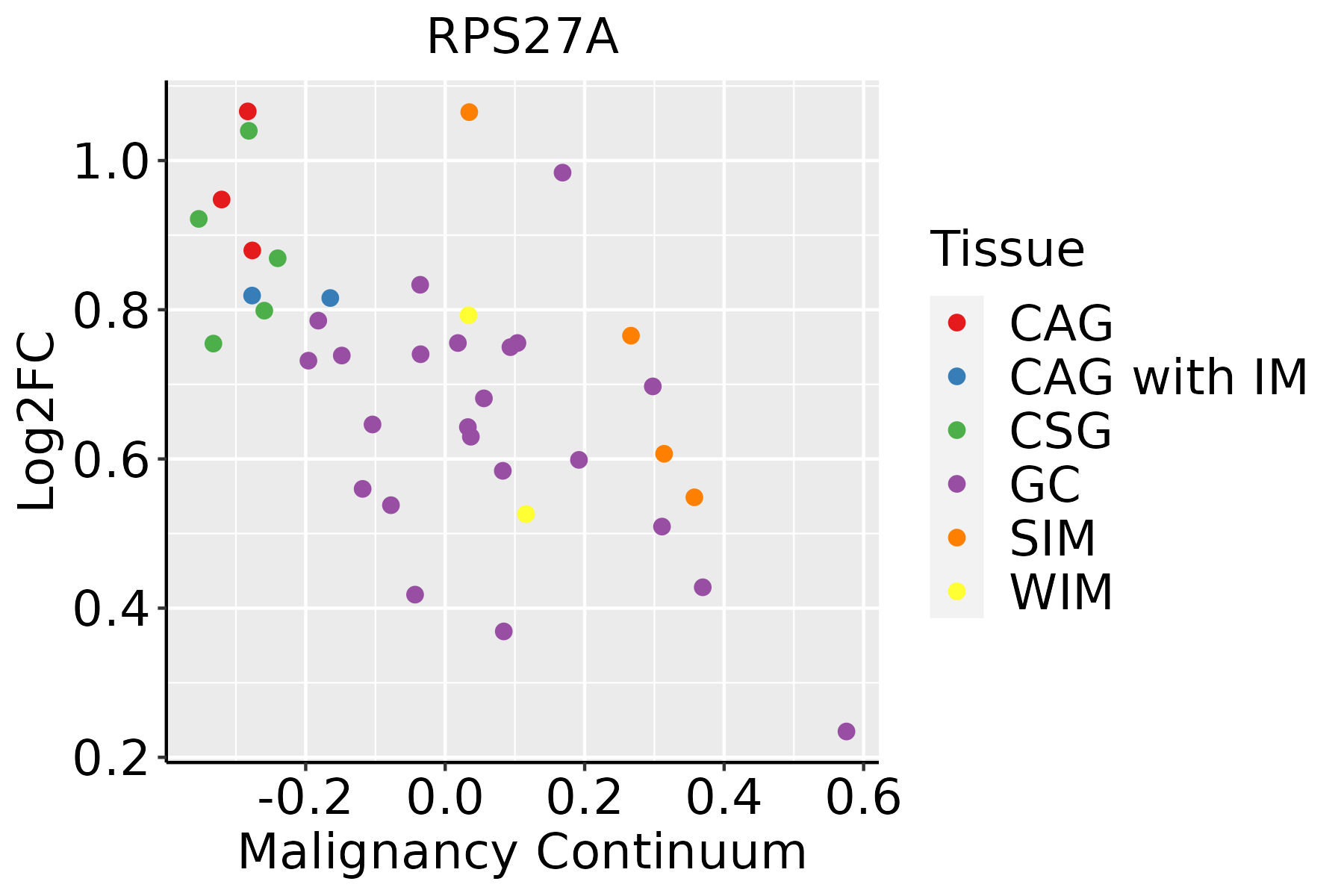 RPS27A

Log2FC

1.0
0.8
0.6
0.4
0.2

-0.2
0.0
0.2
0.4
0.6

Malignancy Continuum

Tissue
CAG
CAG with IM
CSG
GC
SIM
WIM